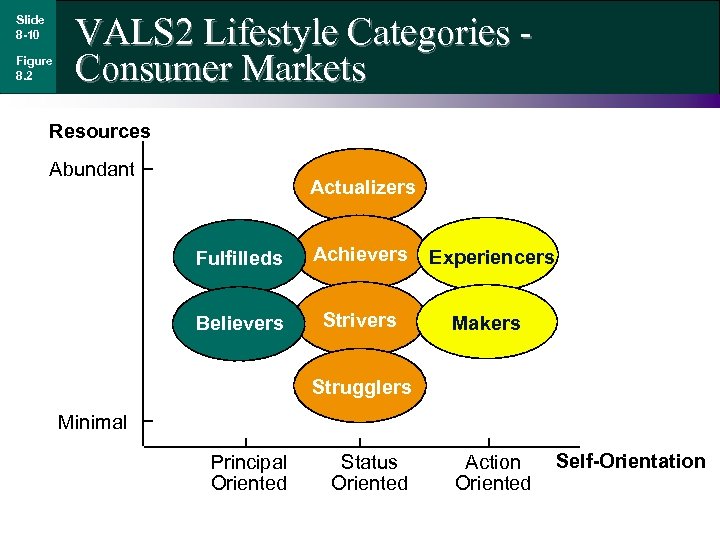 Slide 8-10

Figure 8.2

VALS2 Lifestyle Categories - Consumer Markets

Resources

Abundant

Minimal

Actualizers

Fulfilleds

Achievers

Experiencers

Believers

Strivers

Makers

Strugglers

Principal Oriented

Status Oriented

Action Oriented

Self-Orientation